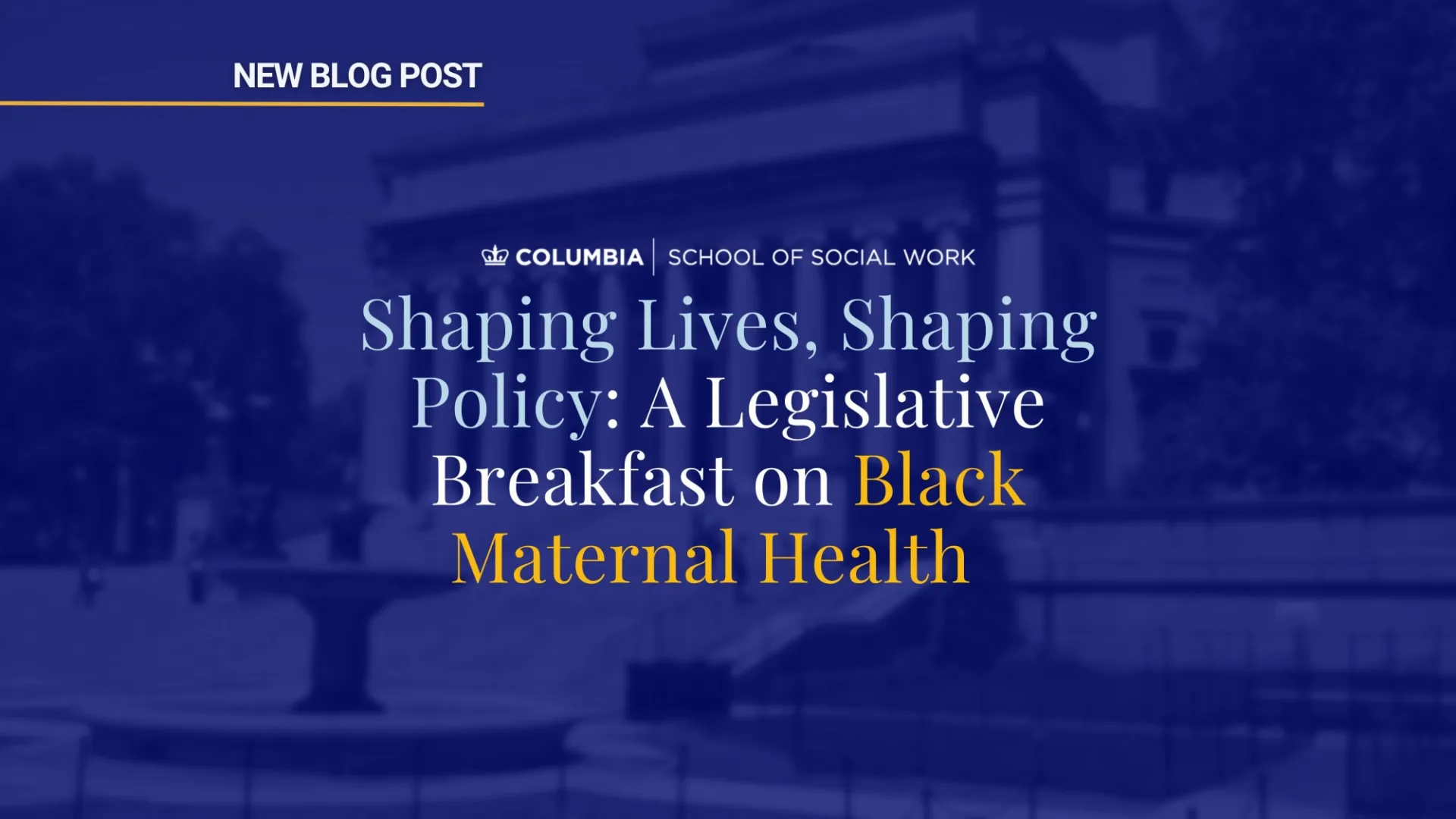 NEW BLOG POST

COLUMBIA | SCHOOL OF SOCIAL WORK

Shaping Lives, Shaping Policy: A Legislative Breakfast on Black Maternal Health